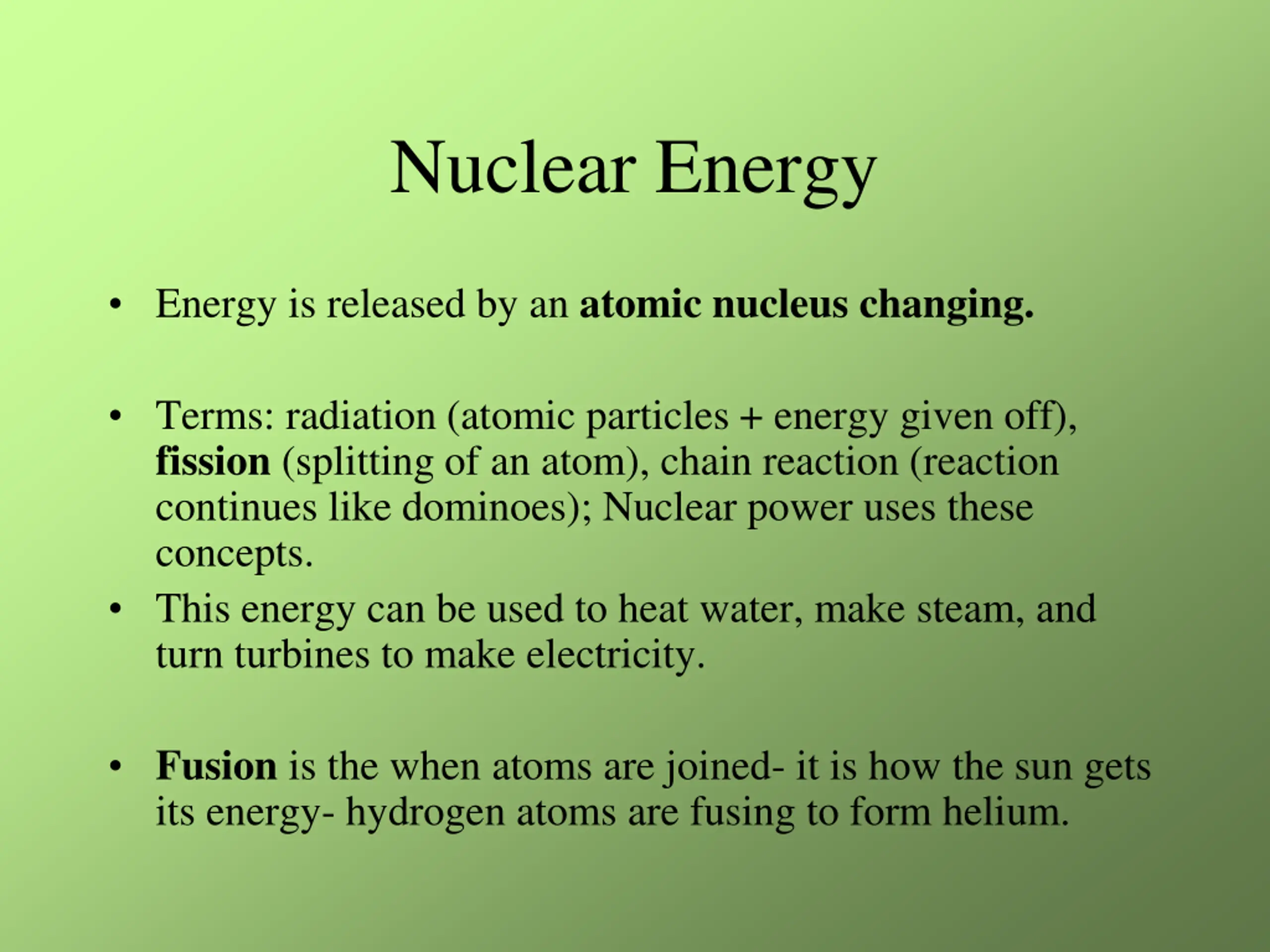 Nuclear Energy

• Energy is released by an atomic nucleus changing.

• Terms: radiation (atomic particles + energy given off), fission (splitting of an atom), chain reaction (reaction continues like dominoes); Nuclear power uses these concepts.

• This energy can be used to heat water, make steam, and turn turbines to make electricity.

• Fusion is the when atoms are joined- it is how the sun gets its energy- hydrogen atoms are fusing to form helium.